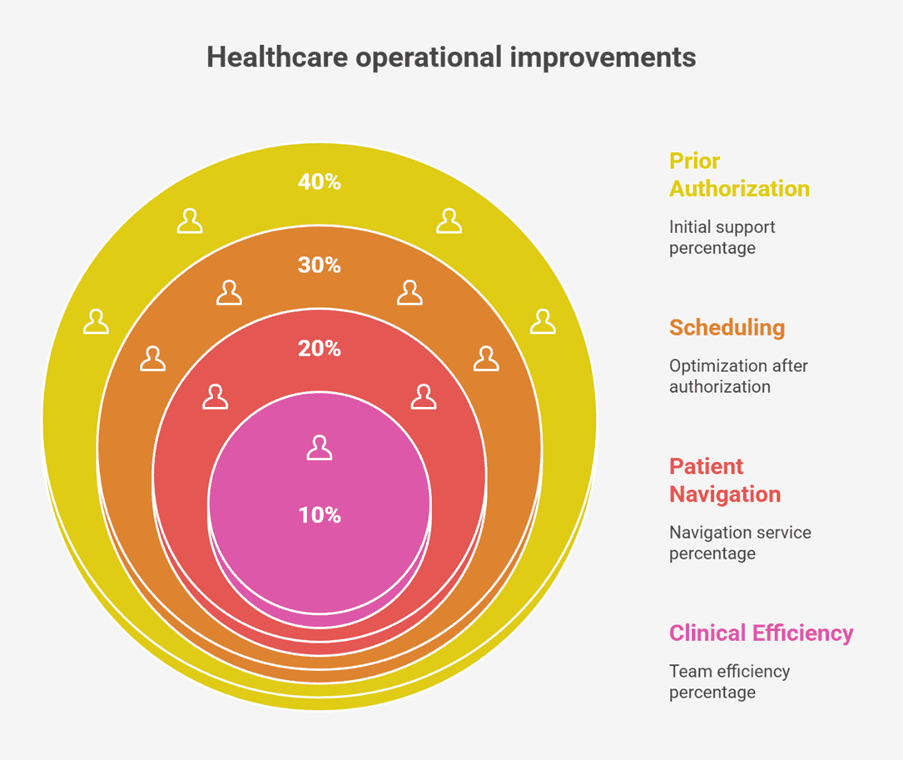 Healthcare operational improvements

40%

30%

20%

10%

Prior Authorization

Initial support percentage

Scheduling

Optimization after authorization

Patient Navigation

Navigation service percentage

Clinical Efficiency

Team efficiency percentage